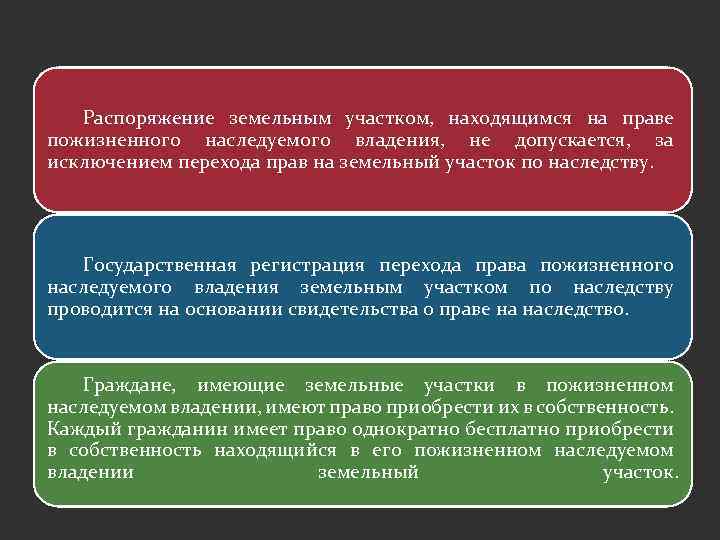 Распоряжение земельным участком, находящимся на праве пожизненного наследуемого владения, не допускается, за исключением перехода прав на земельный участок по наследству.

Государственная регистрация перехода права пожизненного наследуемого владения земельным участком по наследству проводится на основании свидетельства о праве на наследство.

Граждане, имеющие земельные участки в пожизненном наследуемом владении, имеют право приобрести их в собственность. Каждый гражданин имеет право однократно бесплатно приобрести в собственность находящийся в его пожизненном наследуемом владении земельный участок.